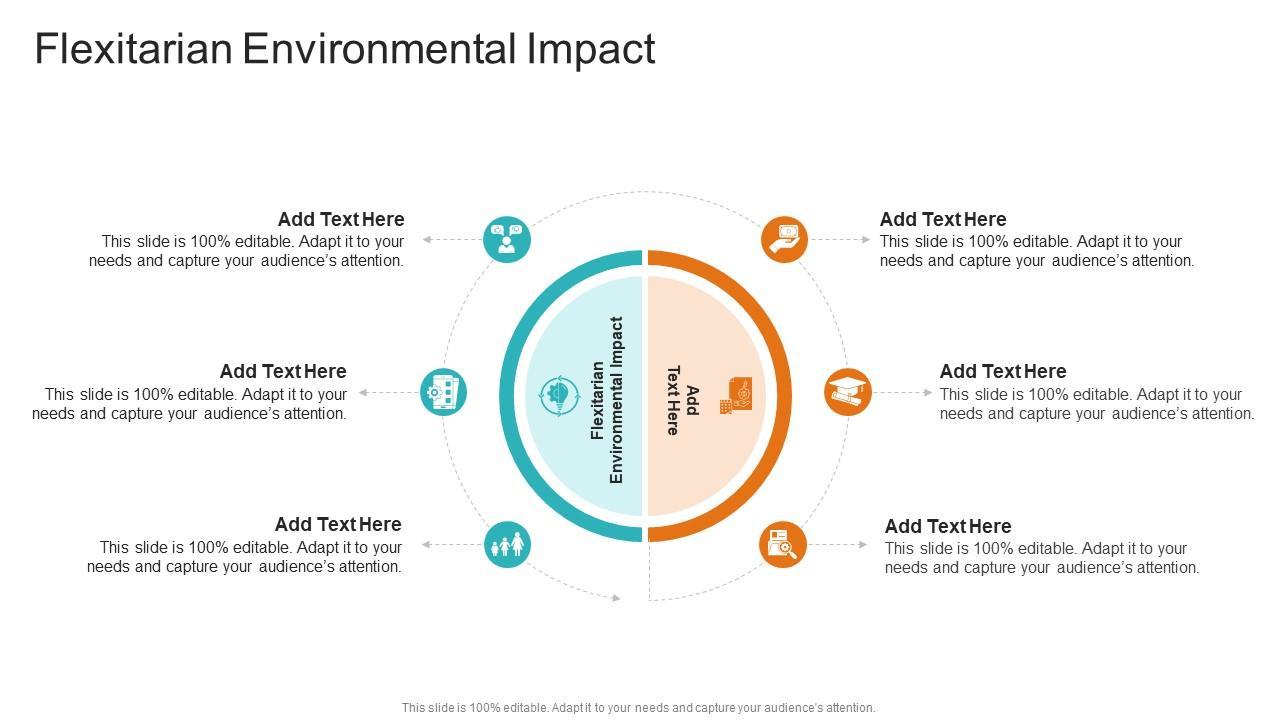 Flexitarian Environmental Impact

Add Text Here
This slide is 100% editable. Adapt it to your needs and capture your audience's attention.

Add Text Here
This slide is 100% editable. Adapt it to your needs and capture your audience's attention.

Add Text Here
This slide is 100% editable. Adapt it to your needs and capture your audience's attention.

Flexitarian Environmental Impact

Add Text Here

Add Text Here
This slide is 100% editable. Adapt it to your needs and capture your audience's attention.

Add Text Here
This slide is 100% editable. Adapt it to your needs and capture your audience's attention.

Add Text Here
This slide is 100% editable. Adapt it to your needs and capture your audience's attention.

This slide is 100% editable. Adapt it to your needs and capture your audience's attention.